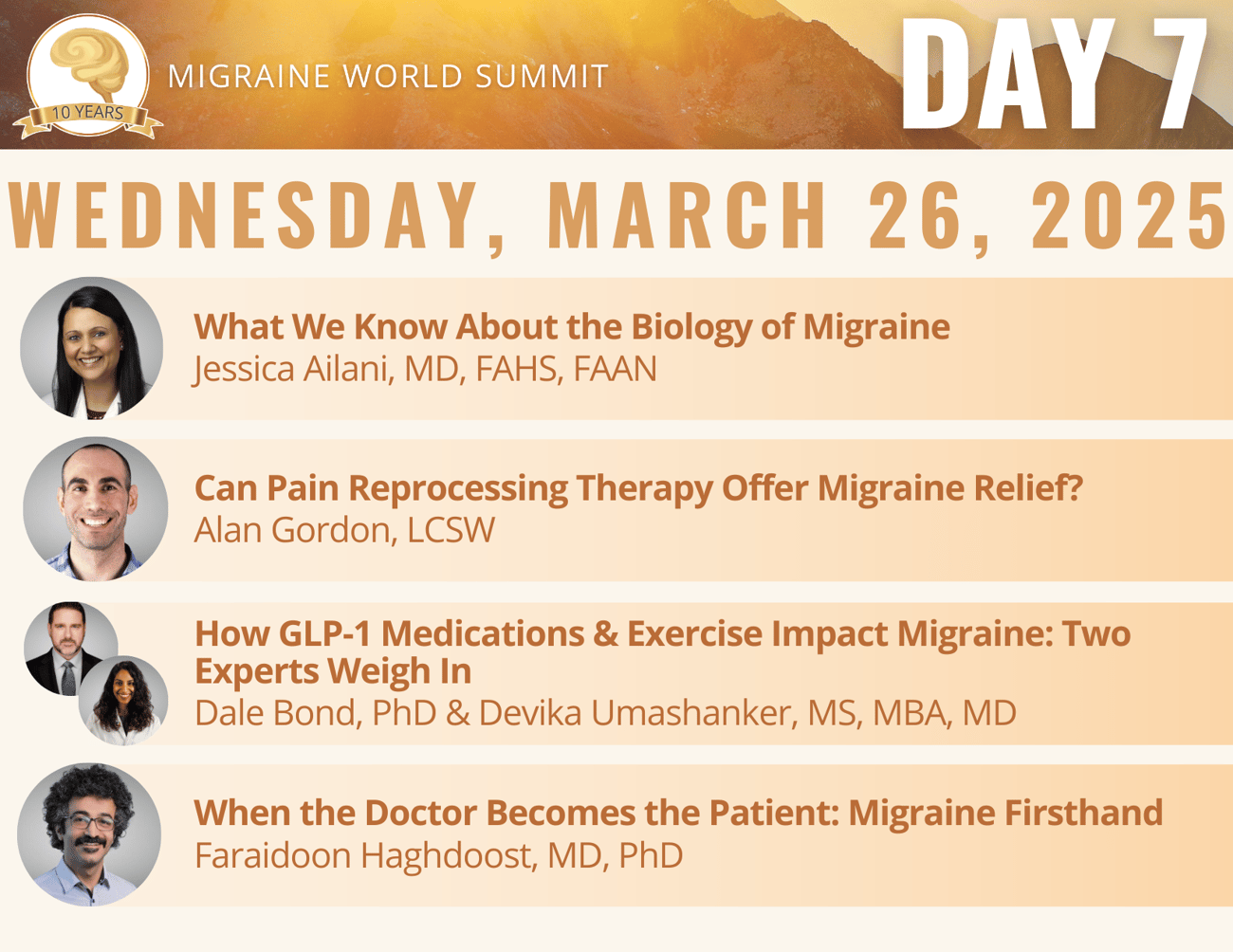 10 YEARS

MIGRAINE WORLD SUMMIT

DAY 7

WEDNESDAY, MARCH 26, 2025

What We Know About the Biology of Migraine
Jessica Ailani, MD, FAHS, FAAN

Can Pain Reprocessing Therapy Offer Migraine Relief?
Alan Gordon, LCSW

How GLP-1 Medications & Exercise Impact Migraine: Two Experts Weigh In
Dale Bond, PhD & Devika Umashanker, MS, MBA, MD

When the Doctor Becomes the Patient: Migraine Firsthand
Faraidoon Haghdoost, MD, PhD